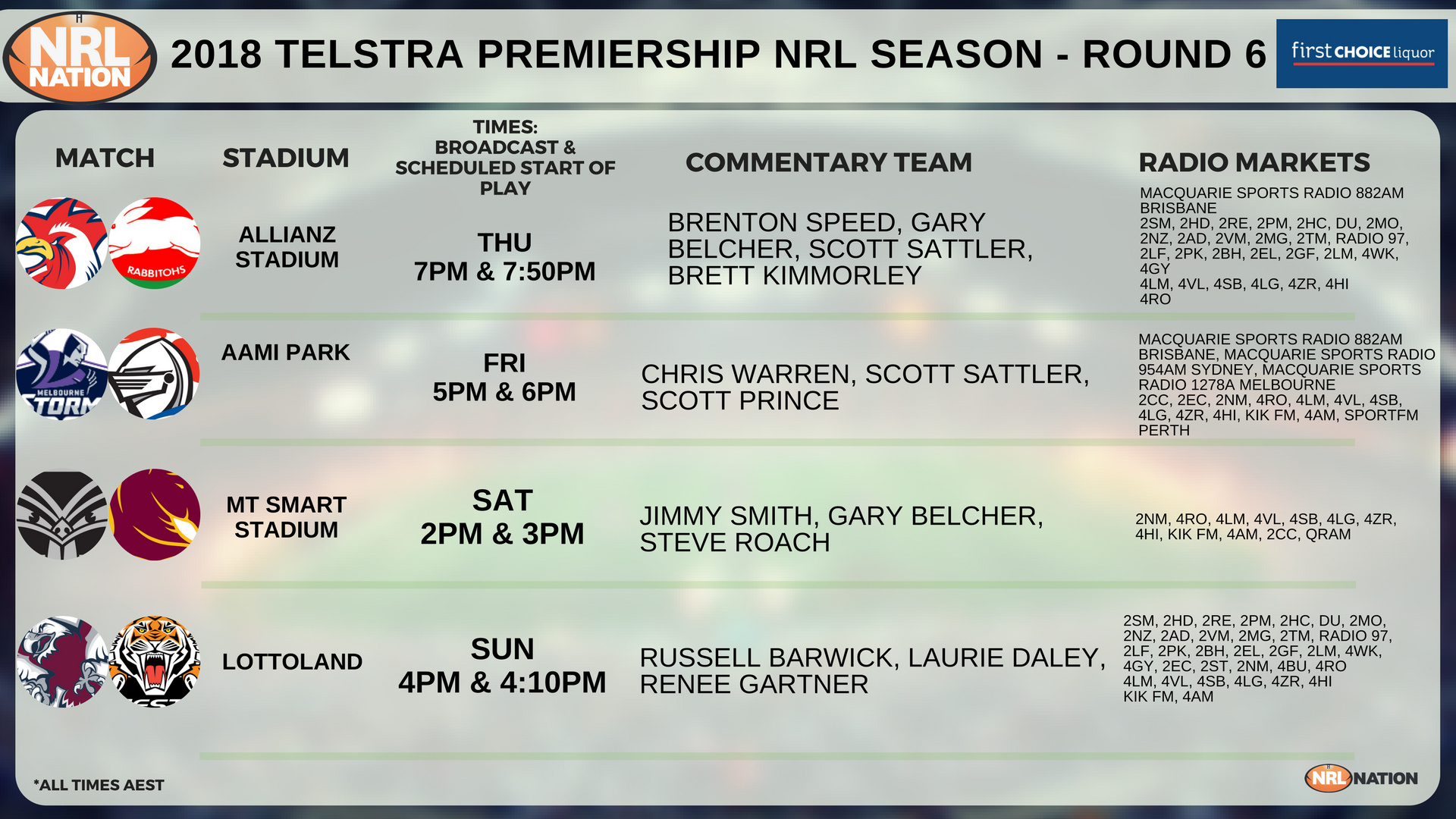 NRL NATION

2018 TELSTRA PREMIERSHIP NRL SEASON - ROUND 6

first CHOICE liquor

| MATCH | STADIUM | TIMES: BROADCAST & SCHEDULED START OF PLAY | COMMENTARY TEAM | RADIO MARKETS |
|---|---|---|---|---|
| RABBITOHS | ALLIANZ STADIUM | THU 7PM & 7:50PM | BRENTON SPEED, GARY BELCHER, SCOTT SATTLER, BRETT KIMMORLEY | MACQUARIE SPORTS RADIO 882AM BRISBANE 2SM, 2HD, 2RE, 2PM, 2HC, DU, 2MO, 2NZ, 2AD, 2VM, 2MG, 2TM, RADIO 97, 2LF, 2PK, 2BH, 2EL, 2GF, 2LM, 4WK, 4GY 4LM, 4VL, 4SB, 4LG, 4ZR, 4HI 4RO |
| MELBOURNE STORM | AAMI PARK | FRI 5PM & 6PM | CHRIS WARREN, SCOTT SATTLER, SCOTT PRINCE | MACQUARIE SPORTS RADIO 882AM BRISBANE, MACQUARIE SPORTS RADIO 954AM SYDNEY, MACQUARIE SPORTS RADIO 1278A MELBOURNE 2CC, 2EC, 2NM, 4RO, 4LM, 4VL, 4SB, 4LG, 4ZR, 4HI, KIK FM, 4AM, SPORTFM PERTH |
| | MT SMART STADIUM | SAT 2PM & 3PM | JIMMY SMITH, GARY BELCHER, STEVE ROACH | 2NM, 4RO, 4LM, 4VL, 4SB, 4LG, 4ZR, 4HI, KIK FM, 4AM, 2CC, QRAM |
| | LOTTOLAND | SUN 4PM & 4:10PM | RUSSELL BARWICK, LAURIE DALEY, RENEE GARTNER | 2SM, 2HD, 2RE, 2PM, 2HC, DU, 2MO, 2NZ, 2AD, 2VM, 2MG, 2TM, RADIO 97, 2LF, 2PK, 2BH, 2EL, 2GF, 2LM, 4WK, 4GY, 2EC, 2ST, 2NM, 4BU, 4RO 4LM, 4VL, 4SB, 4LG, 4ZR, 4HI KIK FM, 4AM |

*ALL TIMES AEST

NRL NATION